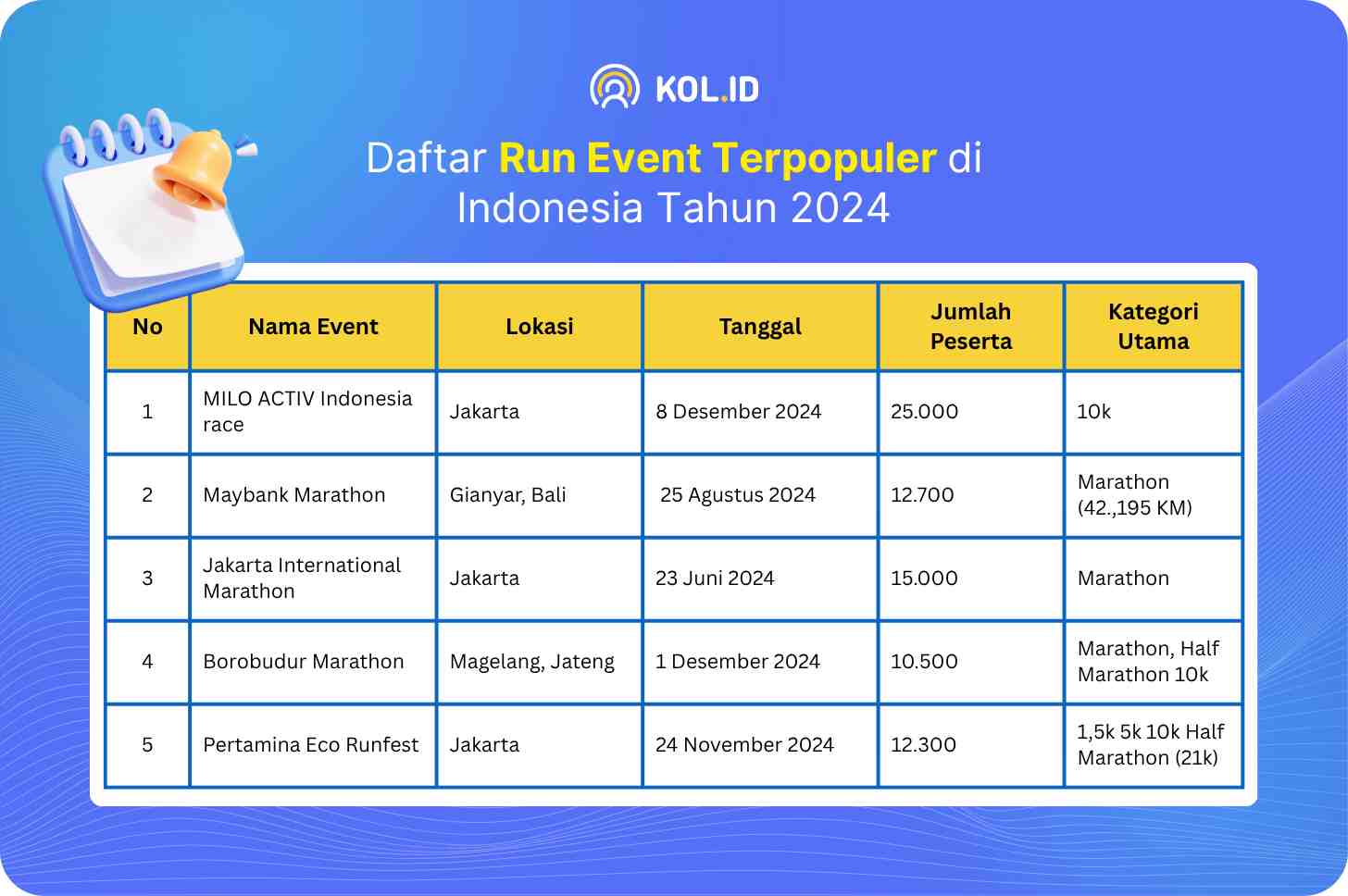 KOL.ID

Daftar Run Event Terpopuler di Indonesia Tahun 2024

| No | Nama Event | Lokasi | Tanggal | Jumlah Peserta | Kategori Utama |
|---|---|---|---|---|---|
| 1 | MILO ACTIV Indonesia race | Jakarta | 8 Desember 2024 | 25.000 | 10k |
| 2 | Maybank Marathon | Gianyar, Bali | 25 Agustus 2024 | 12.700 | Marathon (42.,195 KM) |
| 3 | Jakarta International Marathon | Jakarta | 23 Juni 2024 | 15.000 | Marathon |
| 4 | Borobudur Marathon | Magelang, Jateng | 1 Desember 2024 | 10.500 | Marathon, Half Marathon 10k |
| 5 | Pertamina Eco Runfest | Jakarta | 24 November 2024 | 12.300 | 1,5k 5k 10k Half Marathon (21k) |